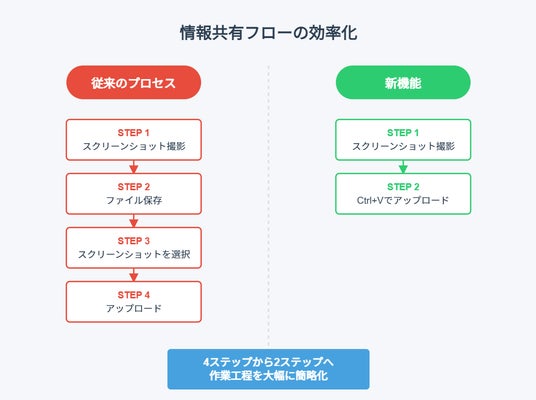 情報共有フローの効率化

従来のプロセス

STEP 1
スクリーンショット撮影

STEP 2
ファイル保存

STEP 3
スクリーンショットを選択

STEP 4
アップロード

新機能

STEP 1
スクリーンショット撮影

STEP 2
Ctrl+Vでアップロード

4ステップから2ステップへ
作業工程を大幅に簡略化